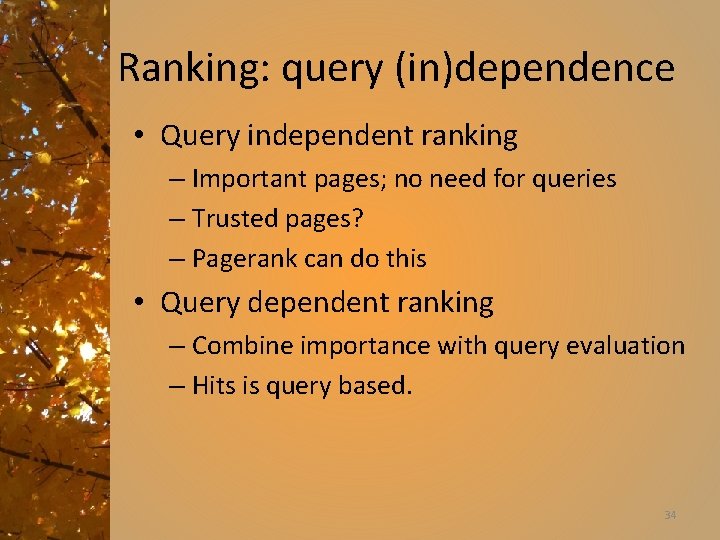 Ranking: query (in)dependence

• Query independent ranking
– Important pages; no need for queries
– Trusted pages?
– Pagerank can do this
• Query dependent ranking
– Combine importance with query evaluation
– Hits is query based.

34